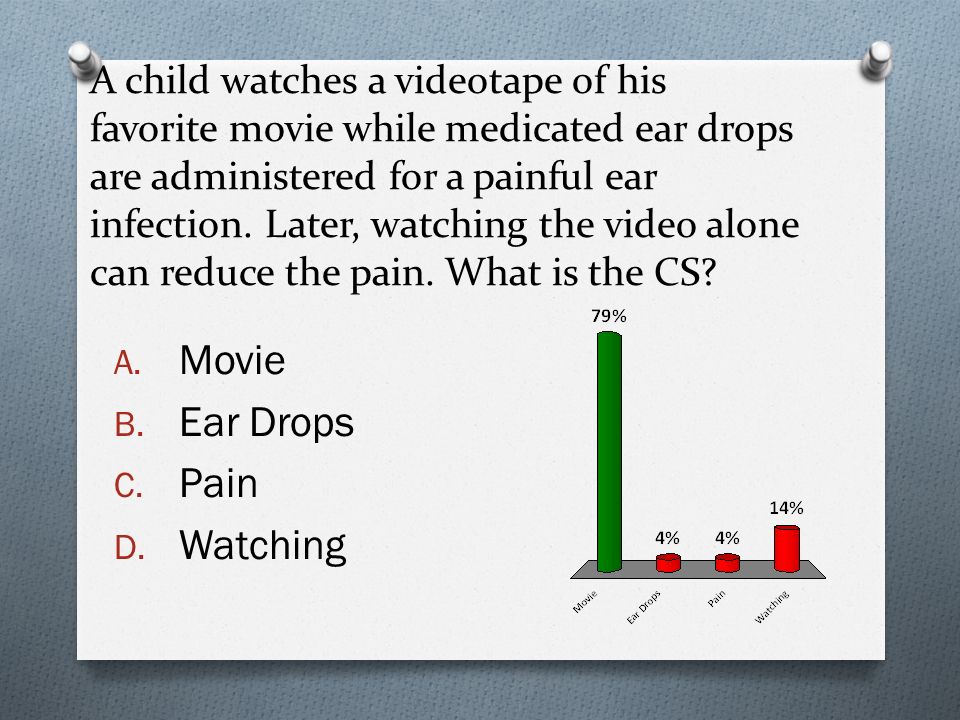 A child watches a videotape of his favorite movie while medicated ear drops are administered for a painful ear infection. Later, watching the video alone can reduce the pain. What is the CS?

A. Movie
B. Ear Drops
C. Pain
D. Watching

79%
4%
4%
14%
Movie
Ear Drops
Pain
Watching